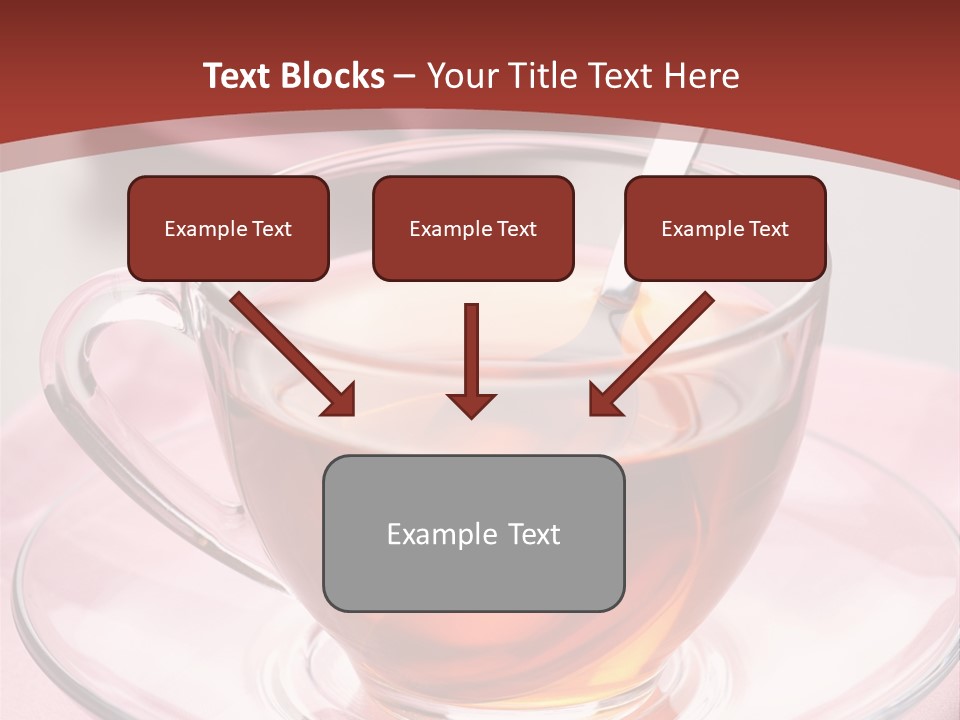 Text Blocks – Your Title Text Here

Example Text

Example Text

Example Text

Example Text